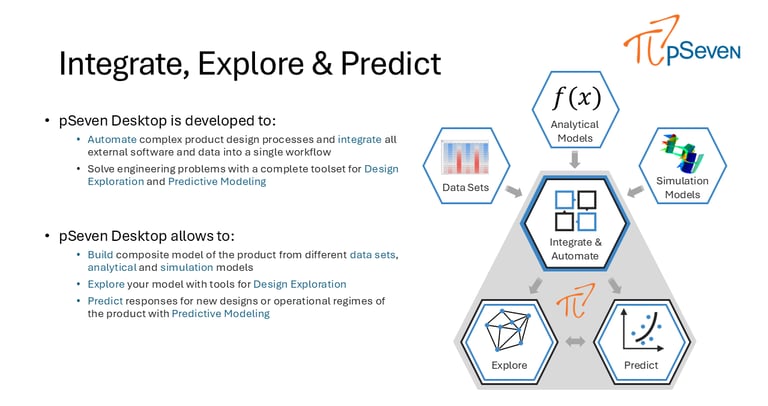 pSeven

Integrate, Explore & Predict

• pSeven Desktop is developed to:
• Automate complex product design processes and integrate all external software and data into a single workflow
• Solve engineering problems with a complete toolset for Design Exploration and Predictive Modeling

• pSeven Desktop allows to:
• Build composite model of the product from different data sets, analytical and simulation models
• Explore your model with tools for Design Exploration
• Predict responses for new designs or operational regimes of the product with Predictive Modeling

$f(x)$
Analytical Models

Data Sets

Simulation Models

Integrate & Automate

Explore

Predict